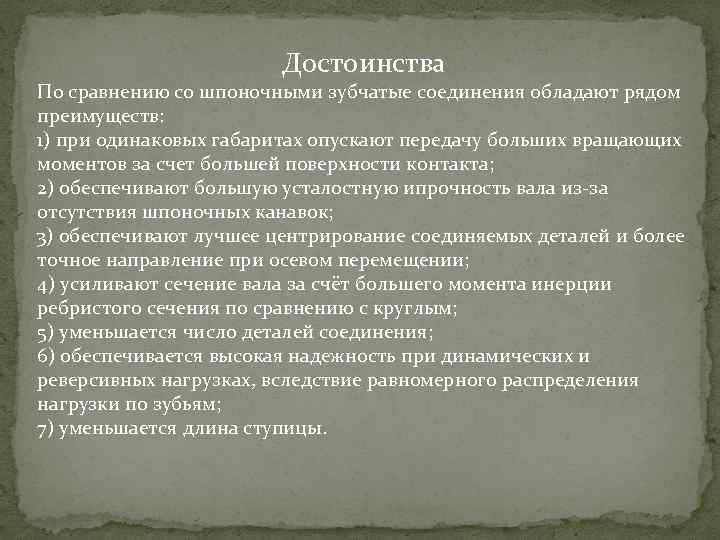 Достоинства

По сравнению со шпоночными зубчатые соединения обладают рядом преимуществ:
1) при одинаковых габаритах опускают передачу больших вращающих моментов за счет большей поверхности контакта;
2) обеспечивают большую усталостную ипрочность вала из-за отсутствия шпоночных канавок;
3) обеспечивают лучшее центрирование соединяемых деталей и более точное направление при осевом перемещении;
4) усиливают сечение вала за счёт большего момента инерции ребристого сечения по сравнению с круглым;
5) уменьшается число деталей соединения;
6) обеспечивается высокая надежность при динамических и реверсивных нагрузках, вследствие равномерного распределения нагрузки по зубьям;
7) уменьшается длина ступицы.